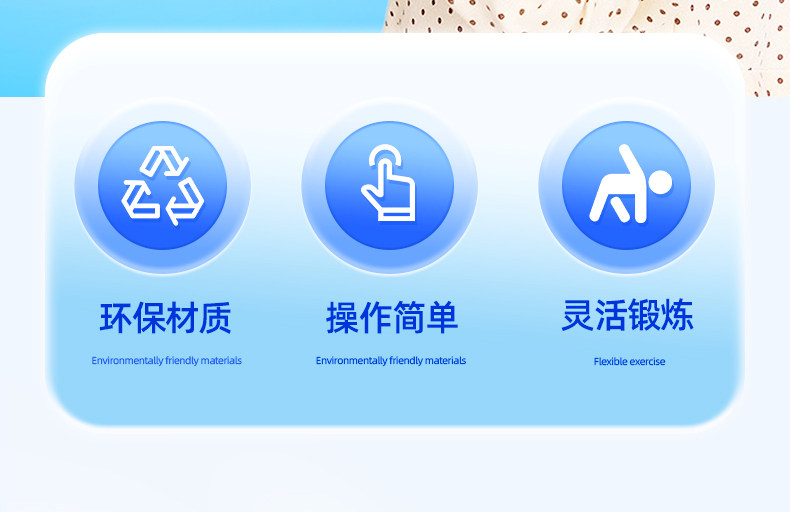 环保材质

Environmentally friendly materials

操作简单

Environmentally friendly materials

灵活锻炼

Flexible exercise